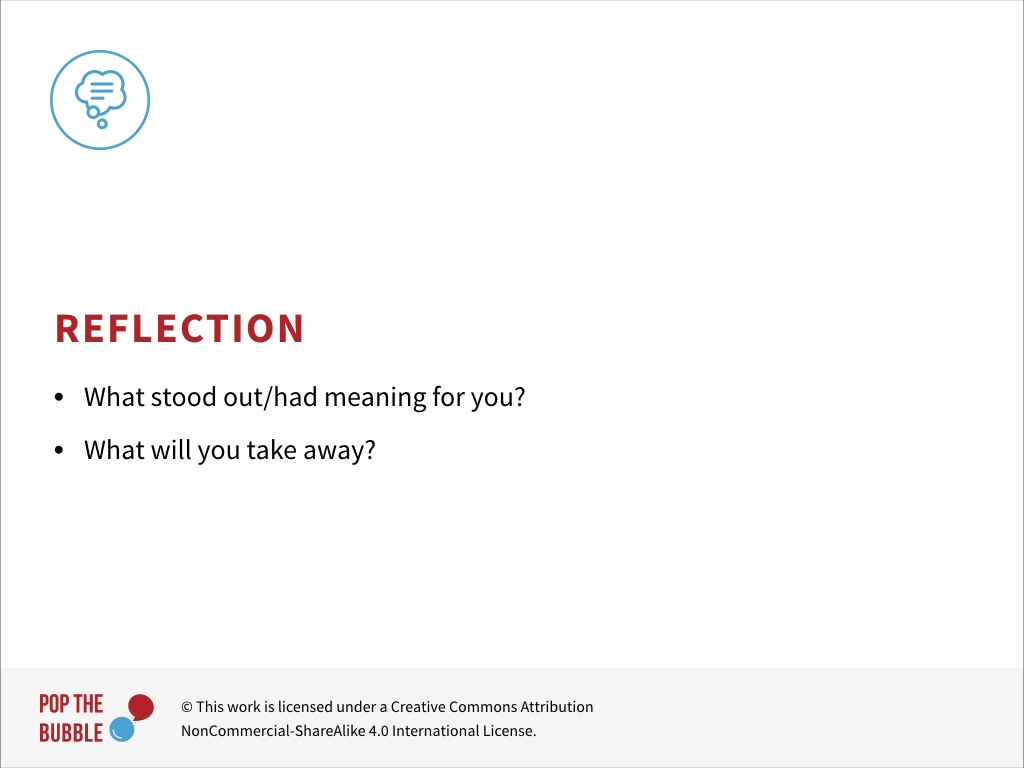 REFLECTION

• What stood out/had meaning for you?

• What will you take away?

POP THE BUBBLE

© This work is licensed under a Creative Commons Attribution NonCommercial-ShareAlike 4.0 International License.